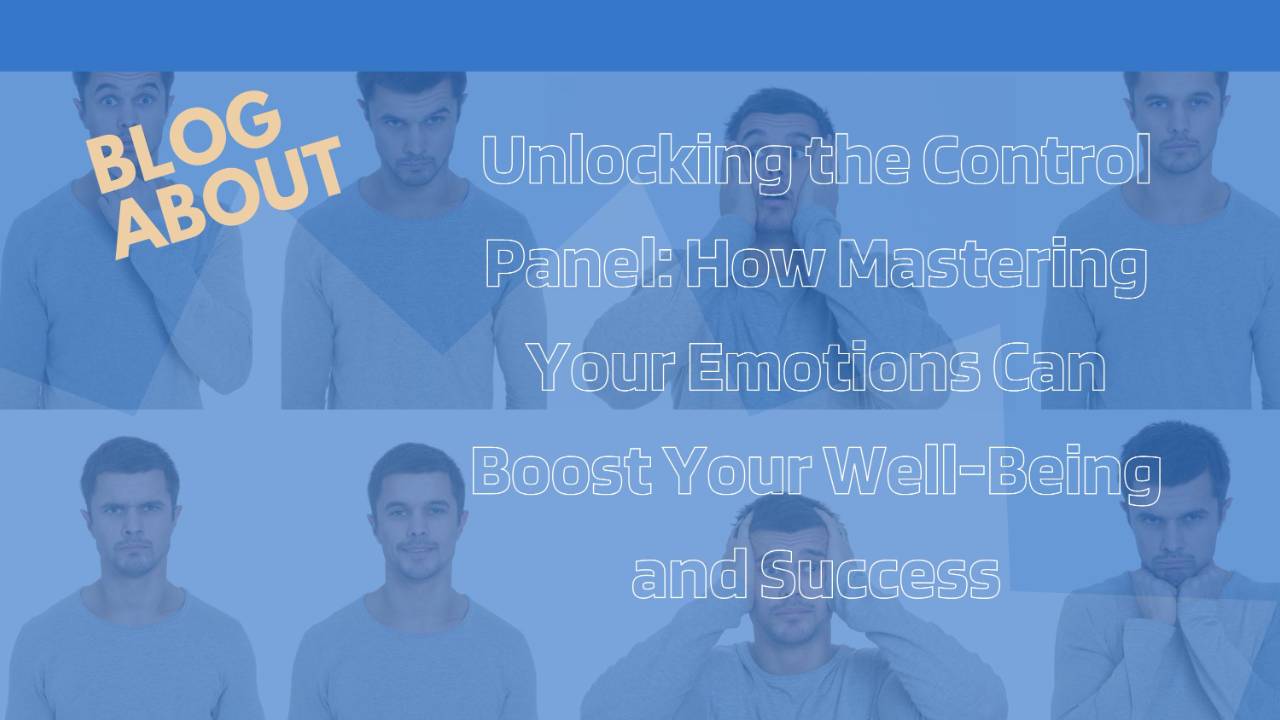 BLOG ABOUT

Unlocking the Control Panel: How Mastering Your Emotions Can Boost Your Well-Being and Success